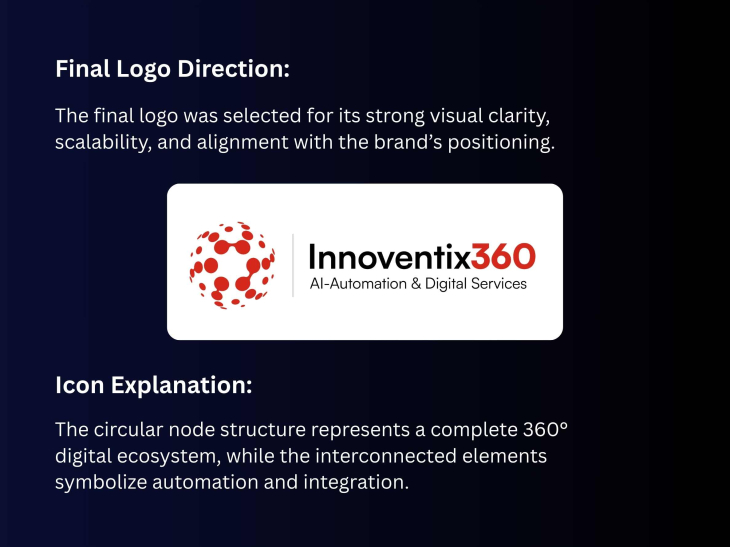 Final Logo Direction:

The final logo was selected for its strong visual clarity, scalability, and alignment with the brand's positioning.

Innoventix360
AI-Automation & Digital Services

Icon Explanation:

The circular node structure represents a complete 360° digital ecosystem, while the interconnected elements symbolize automation and integration.